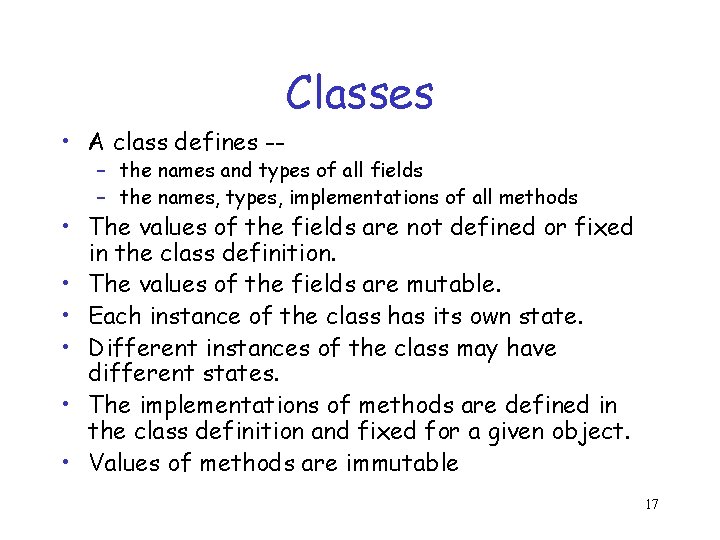 Classes

• A class defines --
  – the names and types of all fields
  – the names, types, implementations of all methods
• The values of the fields are not defined or fixed in the class definition.
• The values of the fields are mutable.
• Each instance of the class has its own state.
• Different instances of the class may have different states.
• The implementations of methods are defined in the class definition and fixed for a given object.
• Values of methods are immutable

17